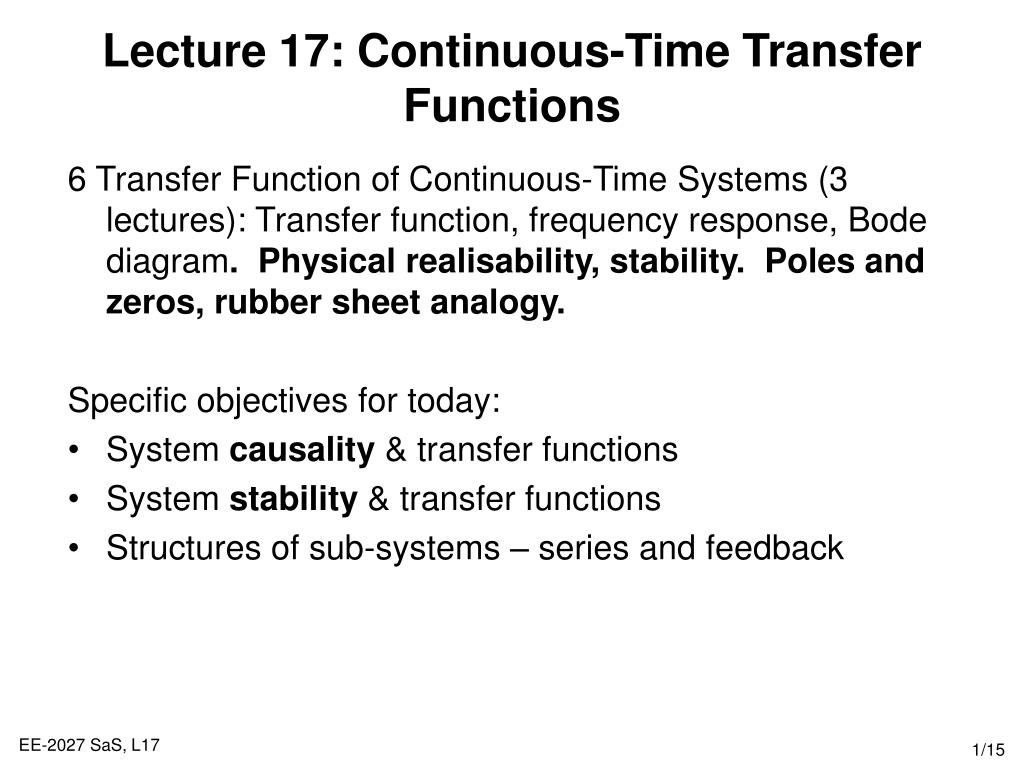 Lecture 17: Continuous-Time Transfer Functions

6 Transfer Function of Continuous-Time Systems (3 lectures): Transfer function, frequency response, Bode diagram. Physical realisability, stability. Poles and zeros, rubber sheet analogy.

Specific objectives for today:
• System causality & transfer functions
• System stability & transfer functions
• Structures of sub-systems – series and feedback

EE-2027 SaS, L17

1/15